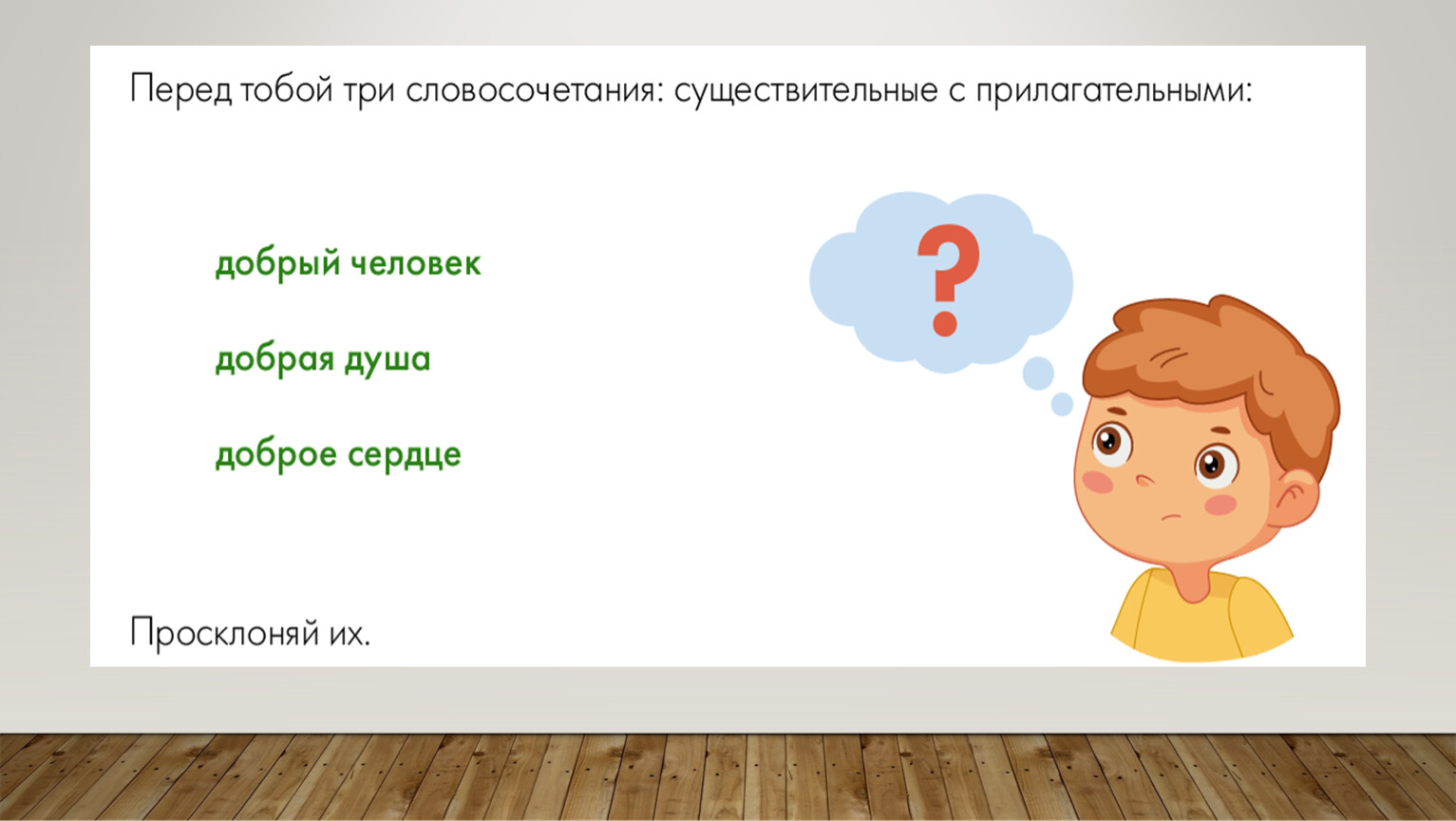 Перед тобой три словосочетания: существительные с прилагательными:

добрый человек

добрая душа

доброе сердце

?

Просклоняй их.